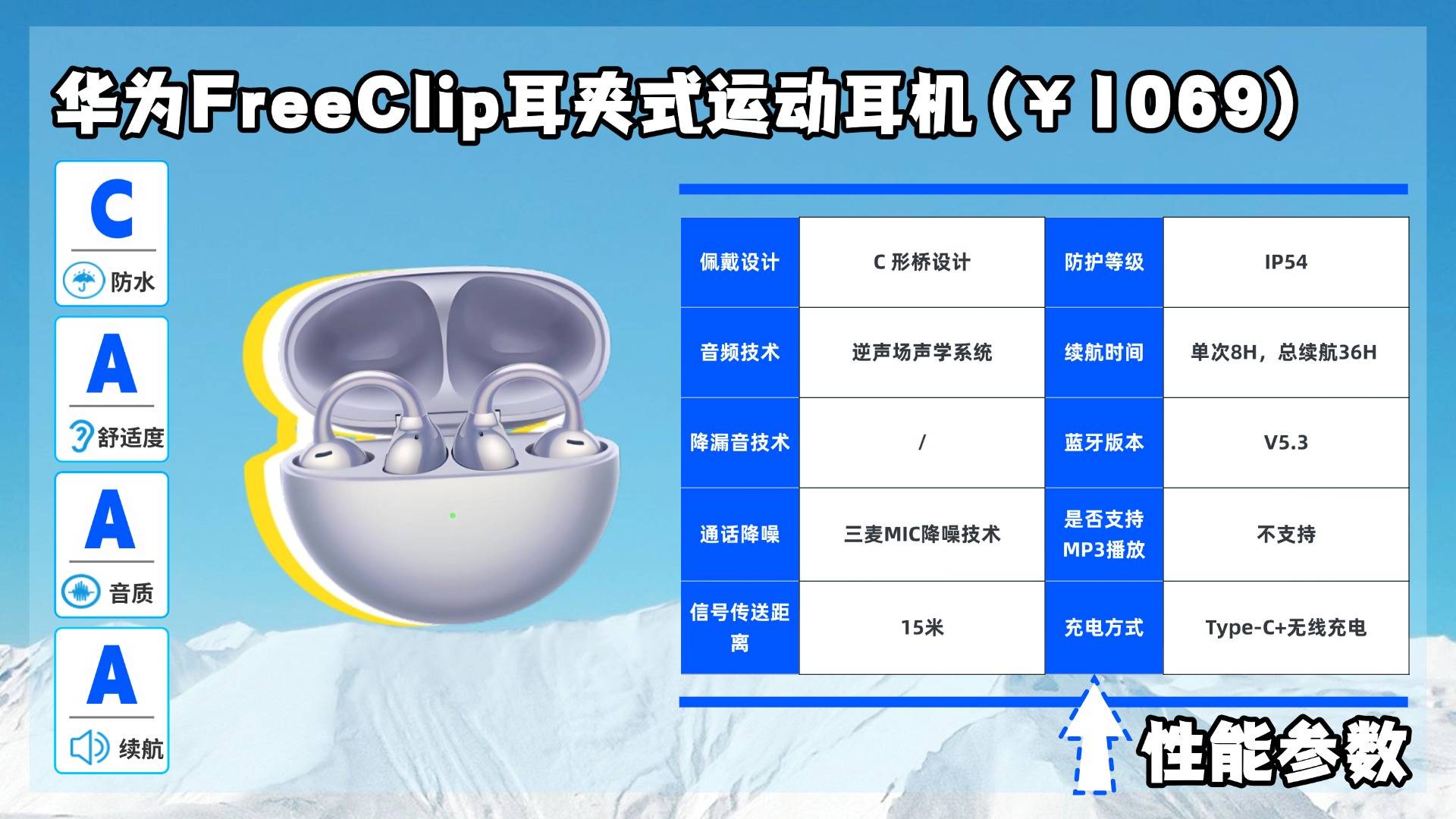 华为FreeClip耳夹式运动耳机（¥1069）

C
防水

A
舒适度

A
音质

A
续航

| 佩戴设计 | C 形桥设计 | 防护等级 | IP54 |
|---|---|---|---|
| 音频技术 | 逆声场声学系统 | 续航时间 | 单次8H，总续航36H |
| 降漏音技术 | / | 蓝牙版本 | V5.3 |
| 通话降噪 | 三麦MIC降噪技术 | 是否支持MP3播放 | 不支持 |
| 信号传送距离 | 15米 | 充电方式 | Type-C+无线充电 |

性能参数